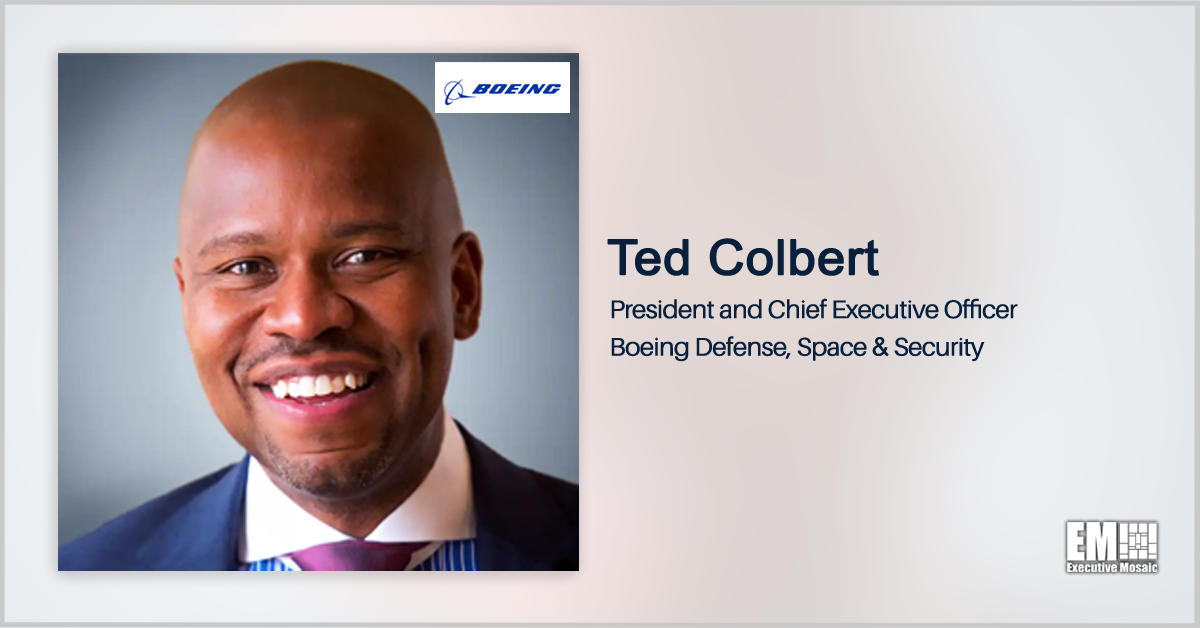 BOEING

Ted Colbert

President and Chief Executive Officer

Boeing Defense, Space & Security

EM

Executive Mosaic